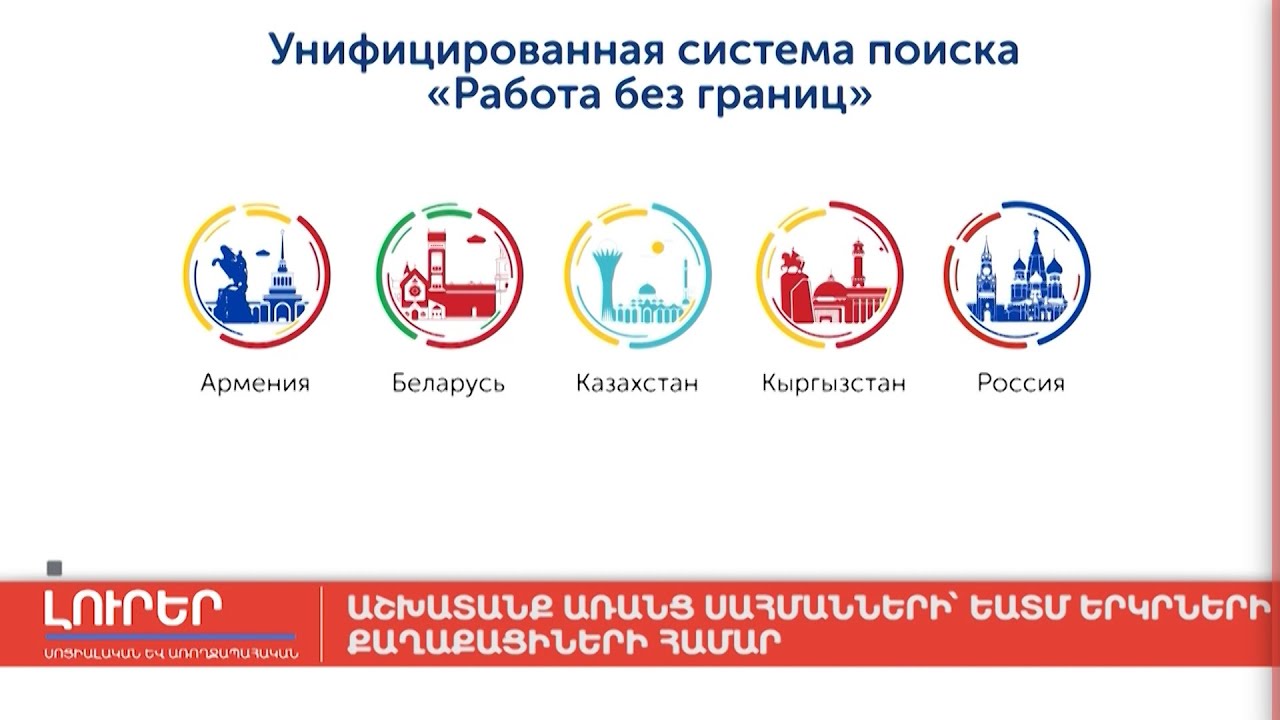 Унифицированная система поиска «Работа без границ»

Армения

Беларусь

Казахстан

Кыргызстан

Россия

ԼՈՒՐԵՐ
ՍՈՑԻԱԼԱԿԱՆ ԵՎ ԱՌՈՂՋԱՊԱՀԱԿԱՆ

ԱՇԽԱՏԱՆՔ ԱՌԱՆՑ ՍԱՀՄԱՆՆԵՐԻ՝ ԵԱՏՄ ԵՐԿՐՆԵՐԻ ՔԱՂԱՔԱՑԻՆԵՐԻ ՀԱՄԱՐ